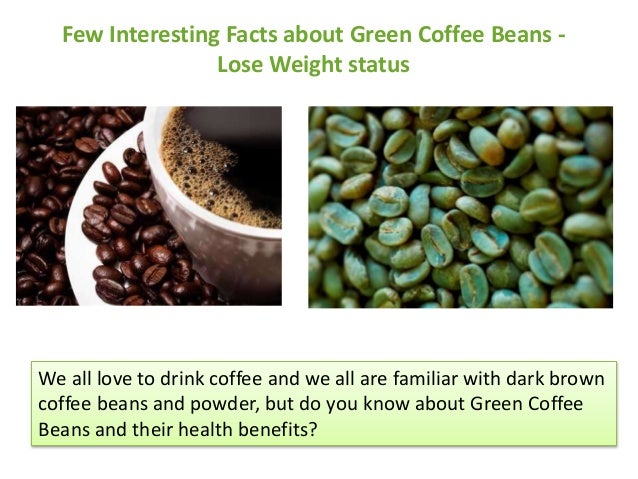 Few Interesting Facts about Green Coffee Beans - Lose Weight status

We all love to drink coffee and we all are familiar with dark brown coffee beans and powder, but do you know about Green Coffee Beans and their health benefits?